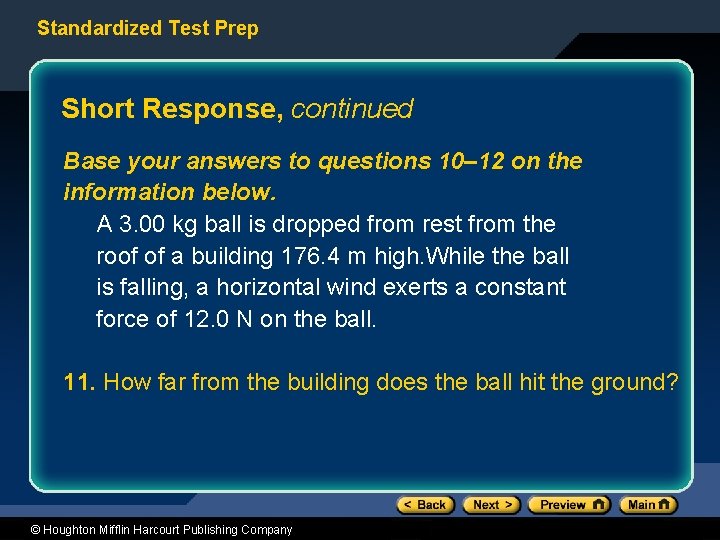 Standardized Test Prep

Short Response, continued

Base your answers to questions 10–12 on the information below.

A 3.00 kg ball is dropped from rest from the roof of a building 176.4 m high.While the ball is falling, a horizontal wind exerts a constant force of 12.0 N on the ball.

11. How far from the building does the ball hit the ground?

< Back Next > Preview Main

© Houghton Mifflin Harcourt Publishing Company